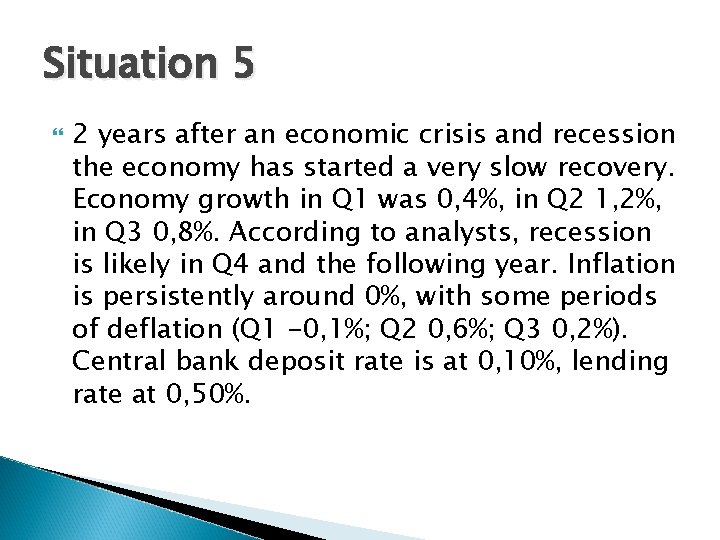 Situation 5

2 years after an economic crisis and recession the economy has started a very slow recovery. Economy growth in Q1 was 0,4%, in Q2 1,2%, in Q3 0,8%. According to analysts, recession is likely in Q4 and the following year. Inflation is persistently around 0%, with some periods of deflation (Q1 -0,1%; Q2 0,6%; Q3 0,2%). Central bank deposit rate is at 0,10%, lending rate at 0,50%.